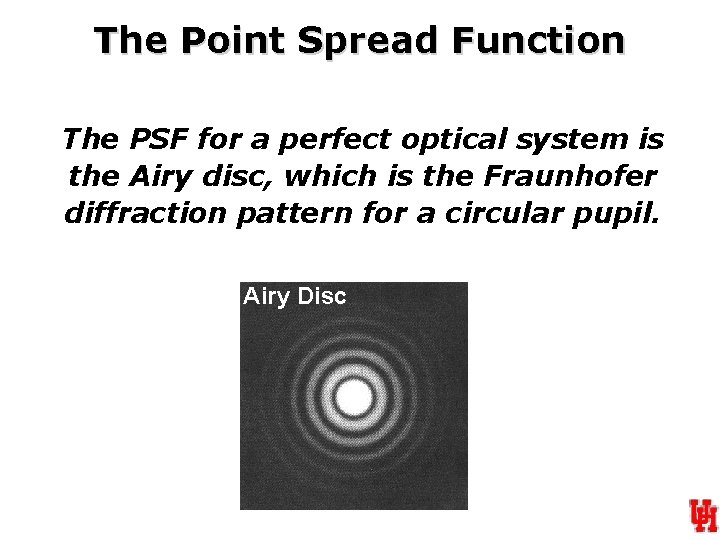 The Point Spread Function

The PSF for a perfect optical system is the Airy disc, which is the Fraunhofer diffraction pattern for a circular pupil.

Airy Disc

UH